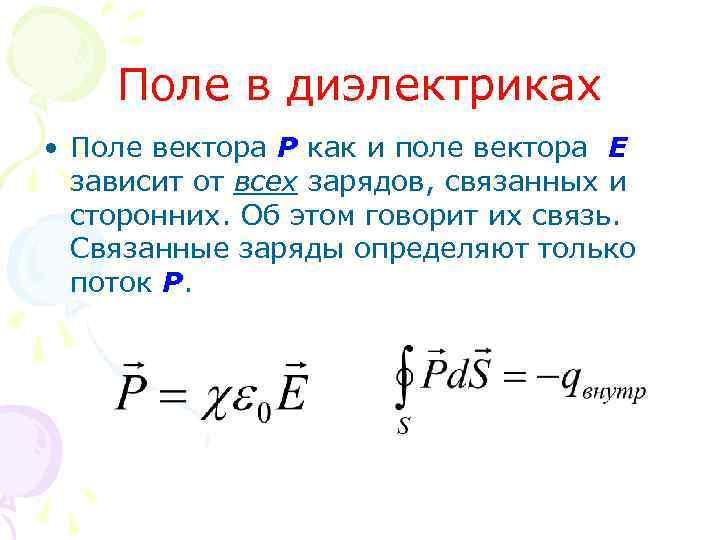 Поле в диэлектриках

• Поле вектора **P** как и поле вектора **E** зависит от всех зарядов, связанных и сторонних. Об этом говорит их связь. Связанные заряды определяют только поток **P**.

$\vec{P} = \chi\varepsilon_0\vec{E}$ $\oint_S \vec{P}d\vec{S} = -q_{внутр}$